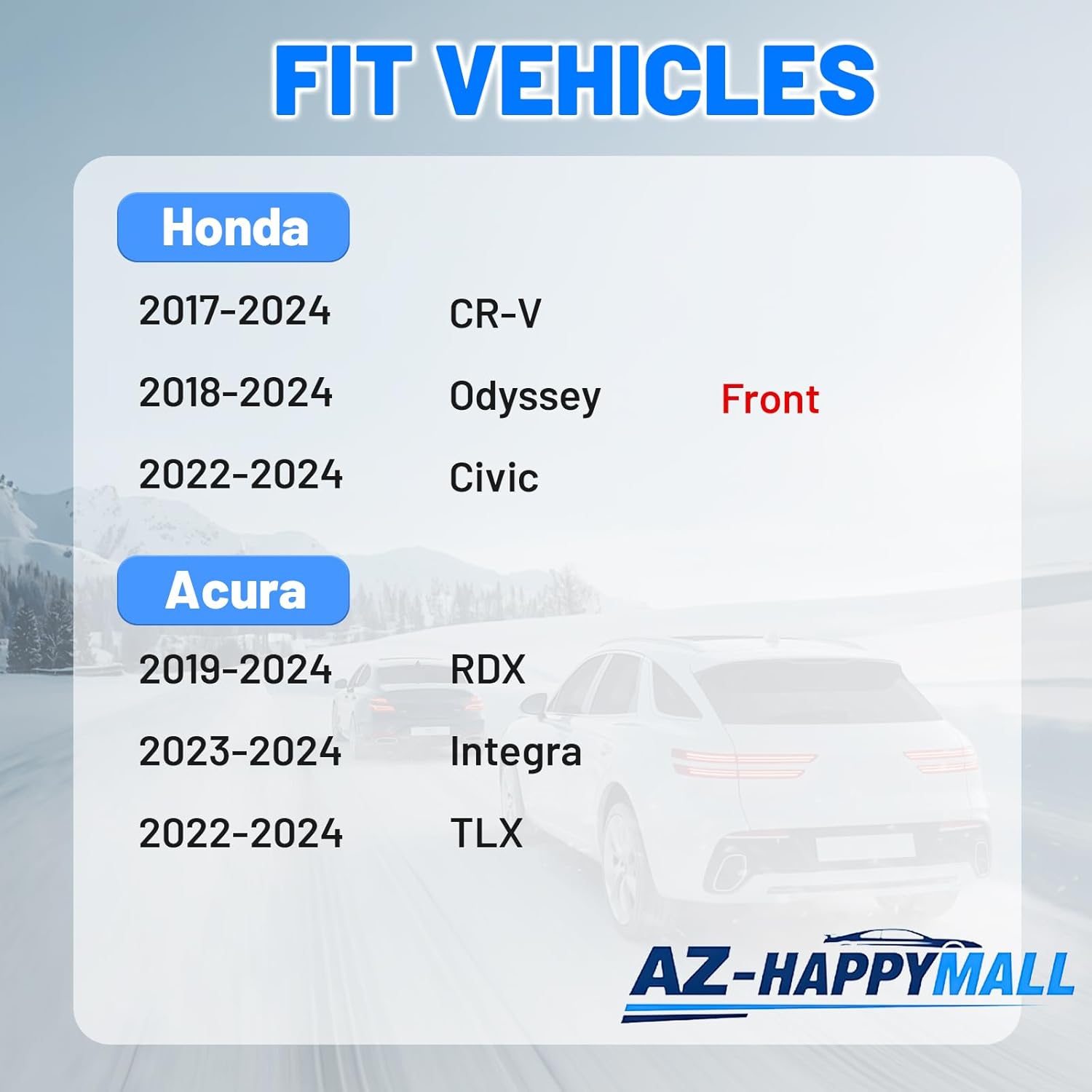 FIT VEHICLES

Honda

2017-2024 CR-V

2018-2024 Odyssey Front

2022-2024 Civic

Acura

2019-2024 RDX

2023-2024 Integra

2022-2024 TLX

AZ-HAPPYMALL